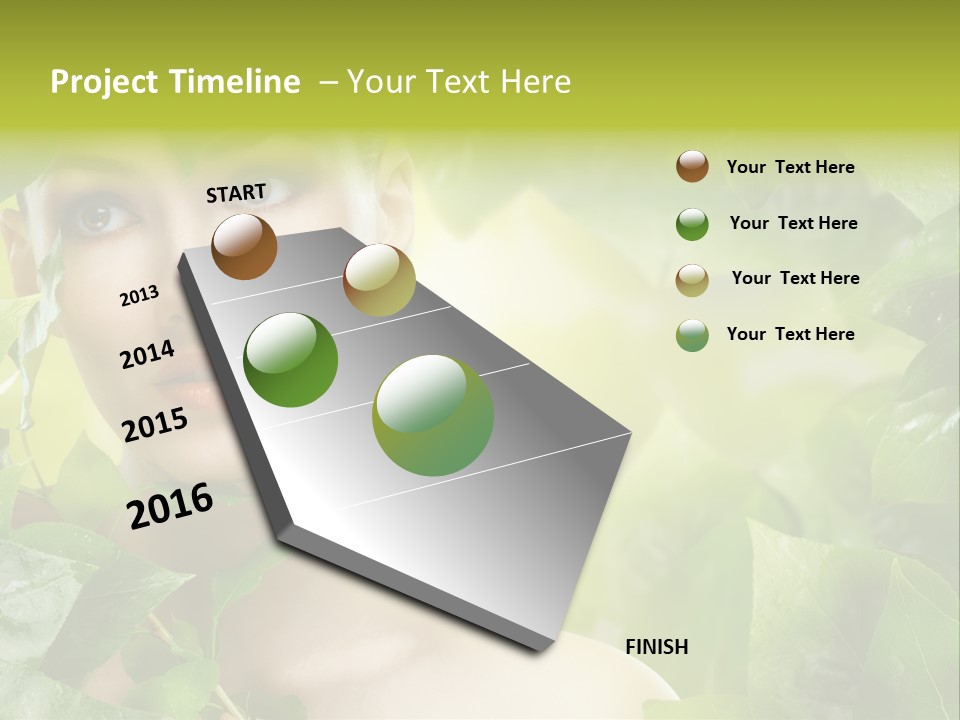 Project Timeline – Your Text Here

START

2013

2014

2015

2016

FINISH

Your Text Here

Your Text Here

Your Text Here

Your Text Here